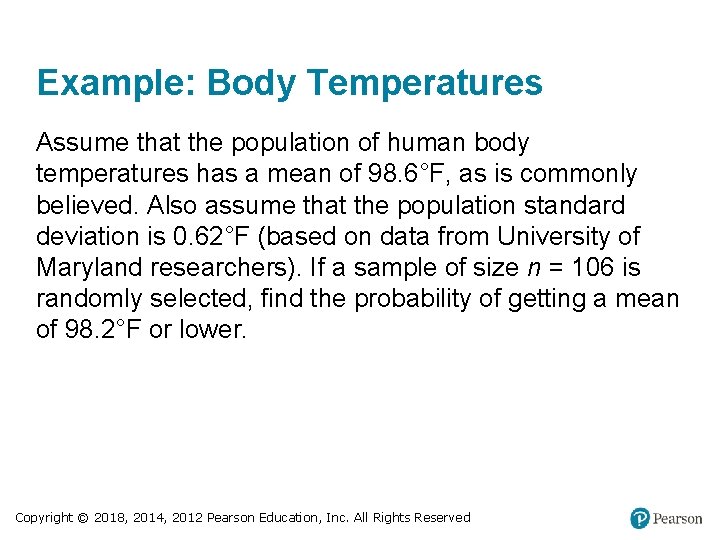 Example: Body Temperatures

Assume that the population of human body temperatures has a mean of 98.6°F, as is commonly believed. Also assume that the population standard deviation is 0.62°F (based on data from University of Maryland researchers). If a sample of size $n$ = 106 is randomly selected, find the probability of getting a mean of 98.2°F or lower.

Copyright © 2018, 2014, 2012 Pearson Education, Inc. All Rights Reserved

Pearson